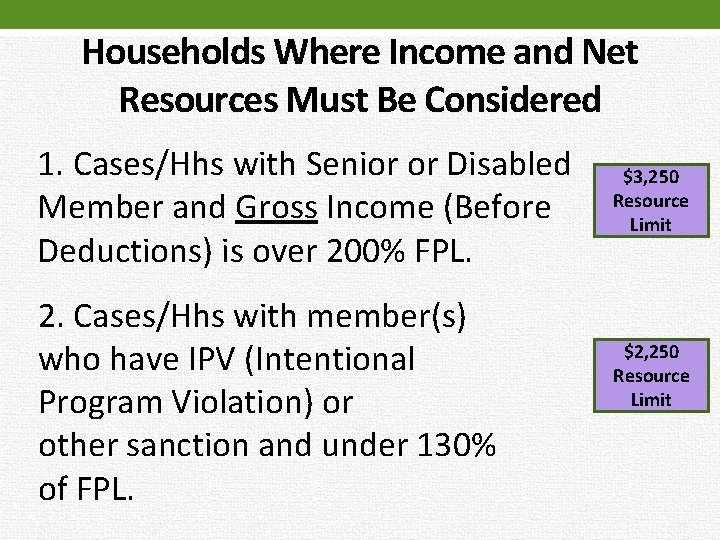 Households Where Income and Net Resources Must Be Considered

1. Cases/Hhs with Senior or Disabled Member and Gross Income (Before Deductions) is over 200% FPL.

$3,250 Resource Limit

2. Cases/Hhs with member(s) who have IPV (Intentional Program Violation) or other sanction and under 130% of FPL.

$2,250 Resource Limit